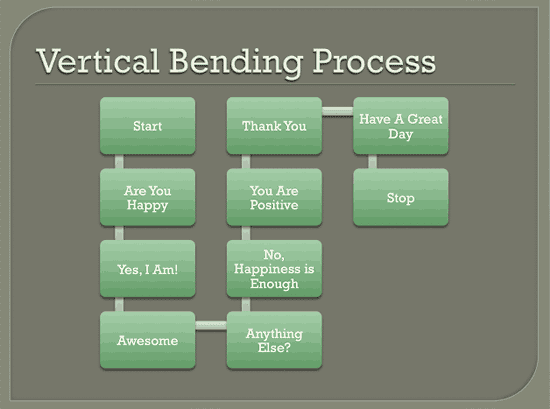 Vertical Bending Process

Start

Are You Happy

Yes, I Am!

Awesome

Anything Else?

No, Happiness is Enough

You Are Positive

Thank You

Have A Great Day

Stop